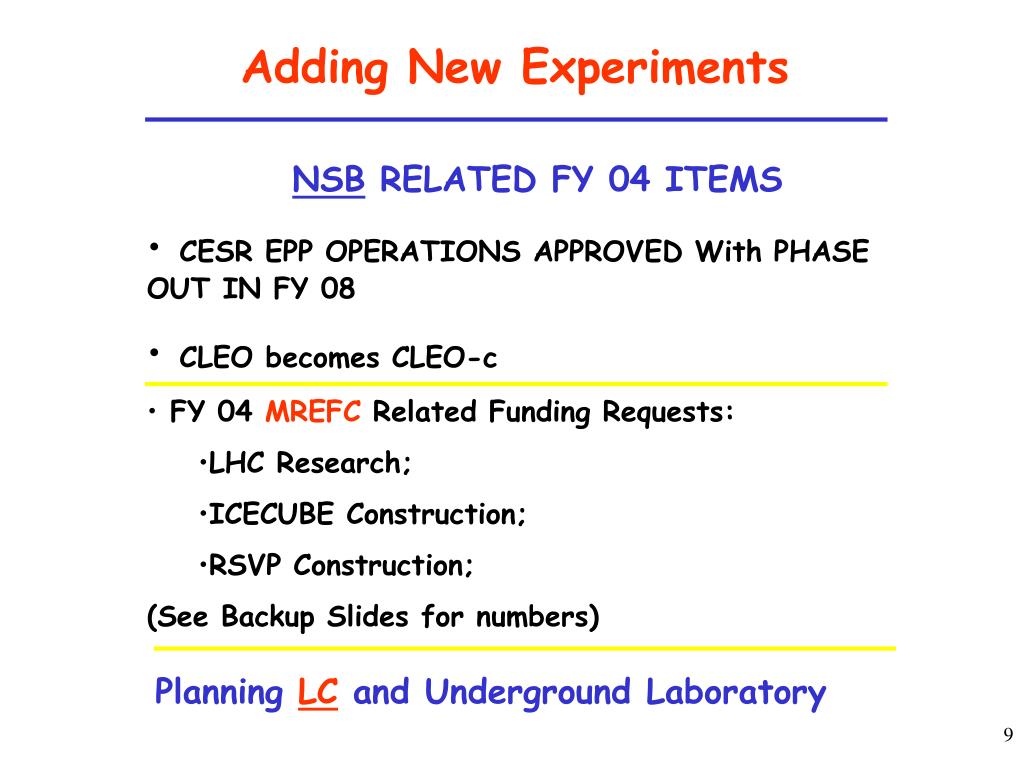 Adding New Experiments

NSB RELATED FY 04 ITEMS

• CESR EPP OPERATIONS APPROVED With PHASE OUT IN FY 08

• CLEO becomes CLEO-c

• FY 04 MREFC Related Funding Requests:

•LHC Research;

•ICECUBE Construction;

•RSVP Construction;

(See Backup Slides for numbers)

Planning LC and Underground Laboratory

9